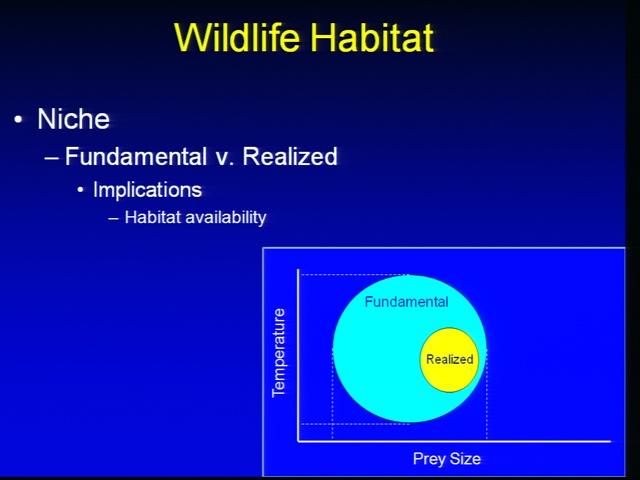 Wildlife Habitat

• Niche
– Fundamental v. Realized
• Implications
– Habitat availability

Temperature

Fundamental

Realized

Prey Size